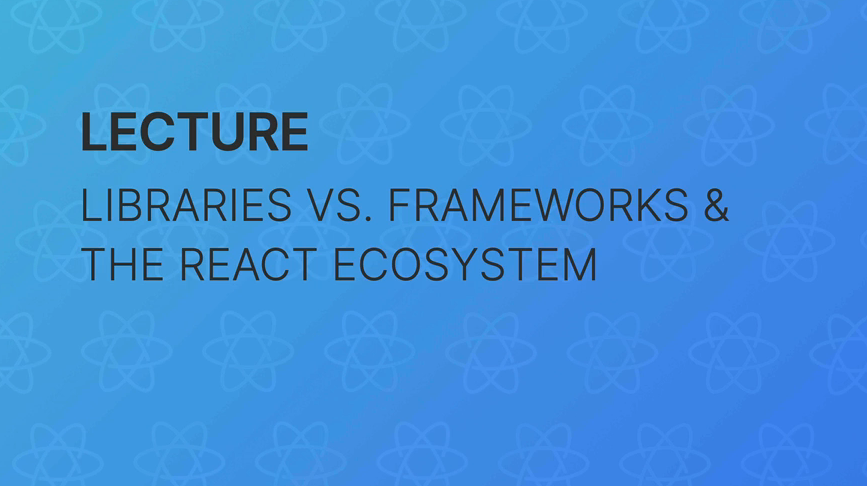 LECTURE

LIBRARIES VS. FRAMEWORKS & THE REACT ECOSYSTEM